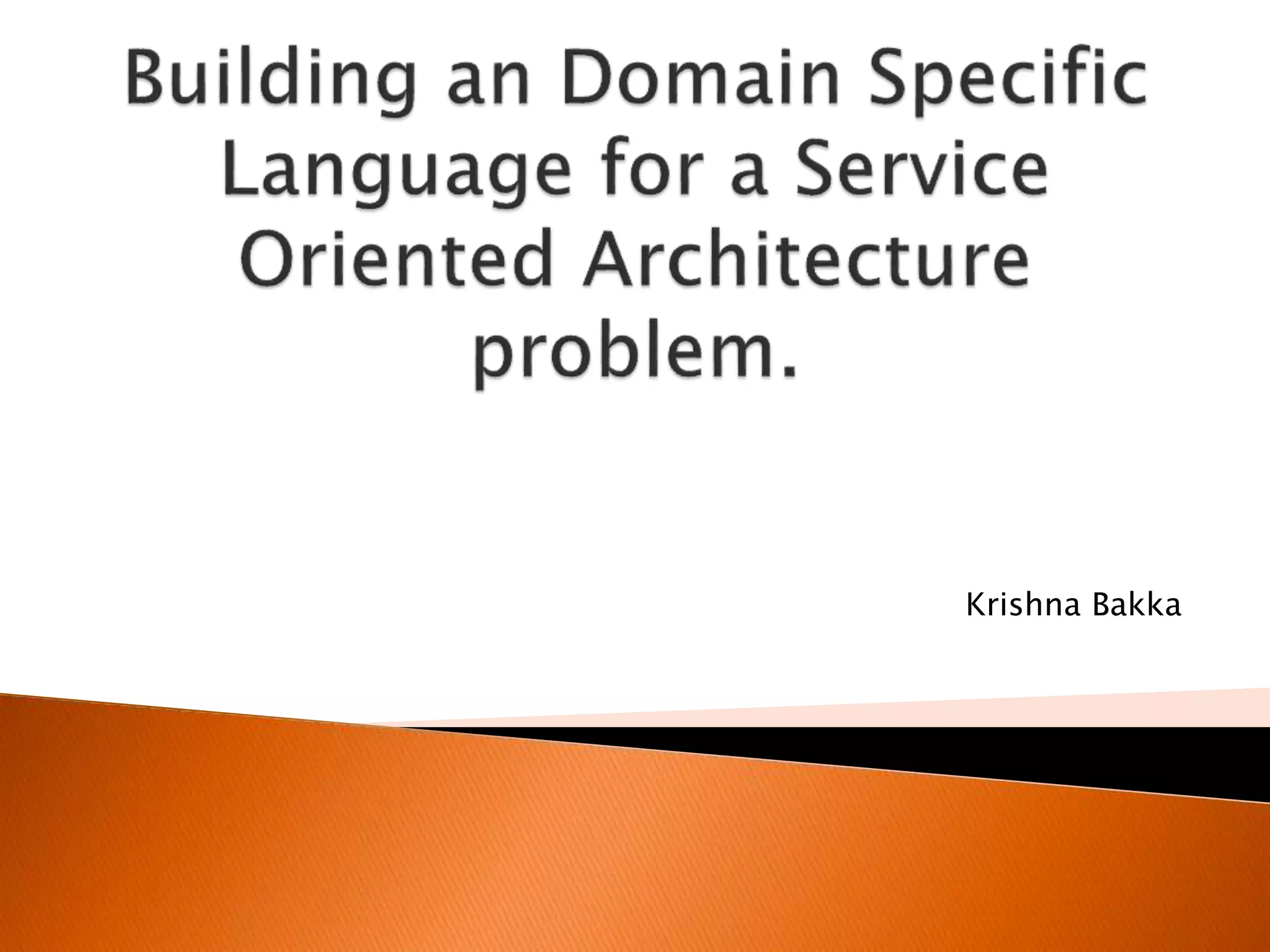 Building an Domain Specific Language for a Service Oriented Architecture problem.

Krishna Bakka